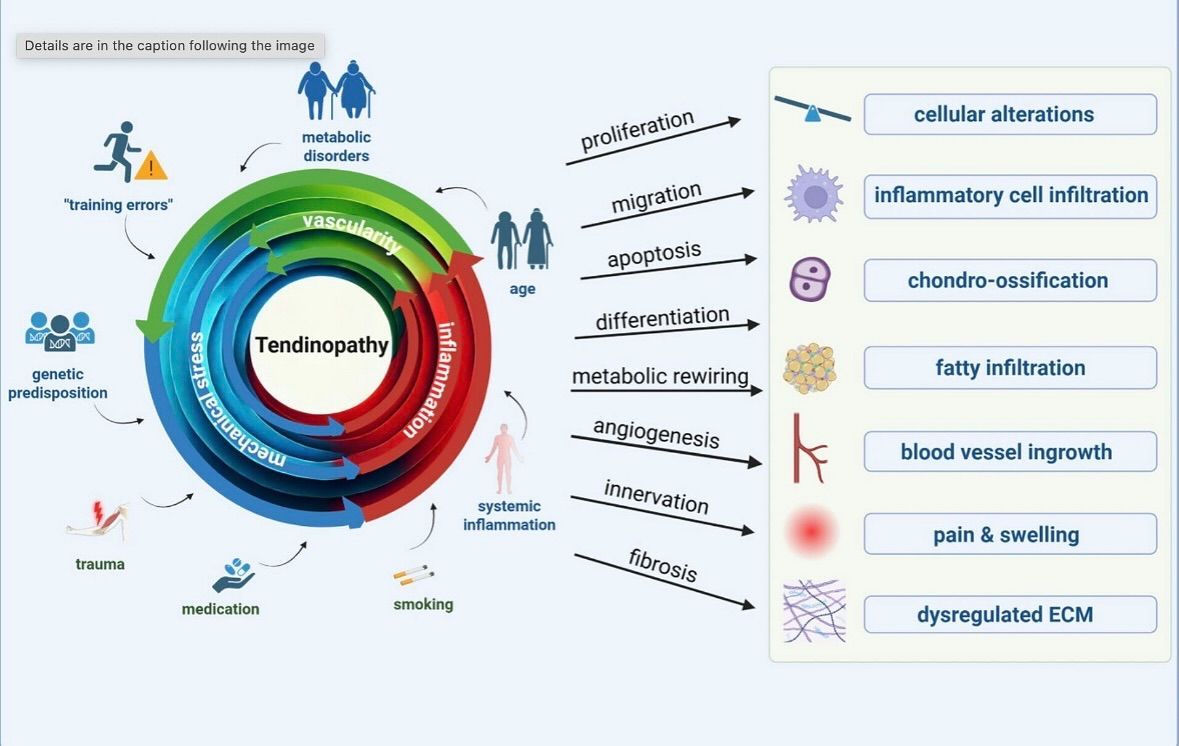 Details are in the caption following the image

metabolic disorders

"training errors"

age

genetic predisposition

trauma

medication

smoking

systemic inflammation

vascularity

inflammation

mechanical stress

Tendinopathy

proliferation

migration

apoptosis

differentiation

metabolic rewiring

angiogenesis

innervation

fibrosis

cellular alterations

inflammatory cell infiltration

chondro-ossification

fatty infiltration

blood vessel ingrowth

pain & swelling

dysregulated ECM